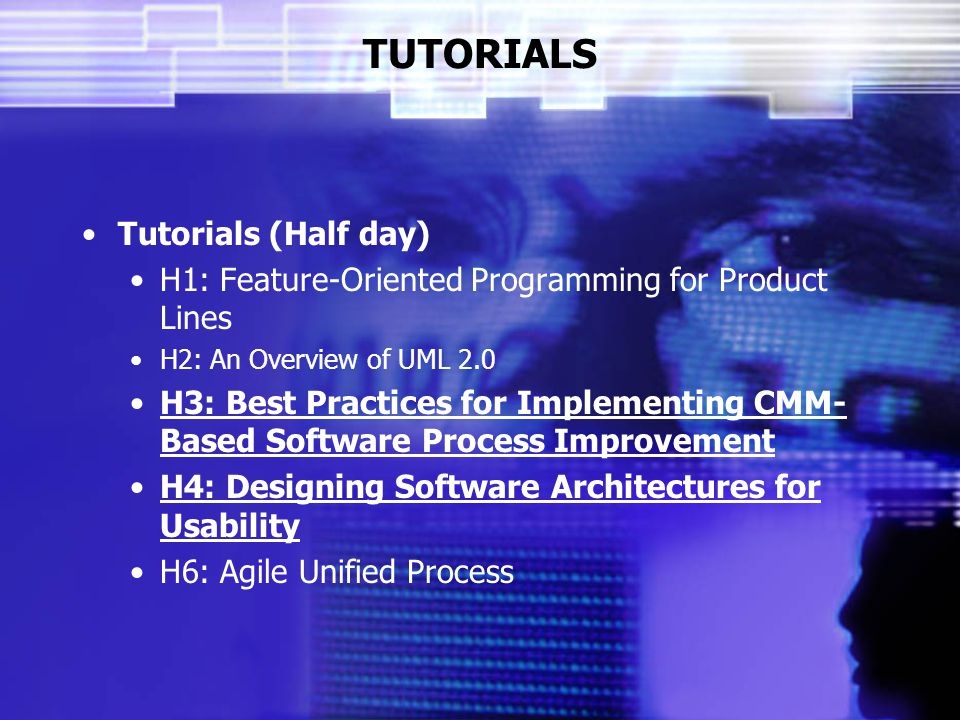 TUTORIALS

• Tutorials (Half day)
 • H1: Feature-Oriented Programming for Product Lines
 • H2: An Overview of UML 2.0
 • H3: Best Practices for Implementing CMM-Based Software Process Improvement
 • H4: Designing Software Architectures for Usability
 • H6: Agile Unified Process